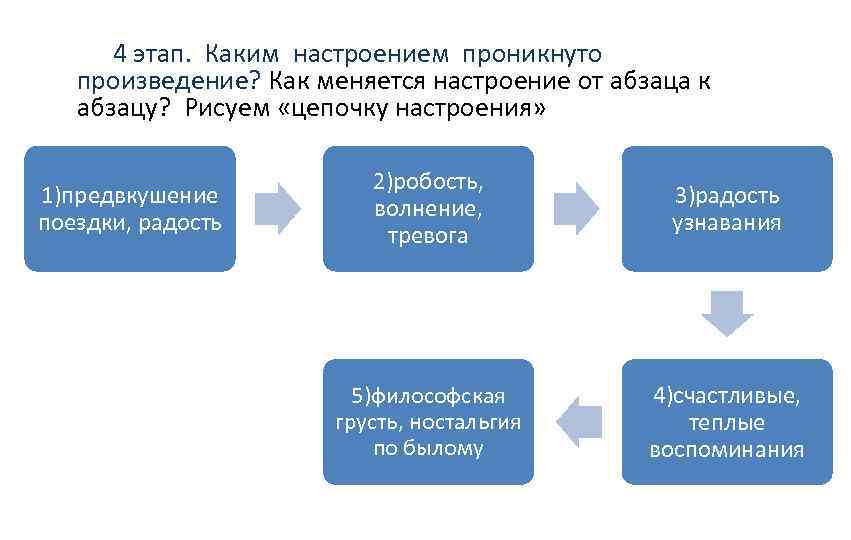 4 этап. Каким настроением проникнуто произведение? Как меняется настроение от абзаца к абзацу? Рисуем «цепочку настроения»

1)предвкушение поездки, радость

2)робость, волнение, тревога

3)радость узнавания

4)счастливые, теплые воспоминания

5)философская грусть, ностальгия по былому